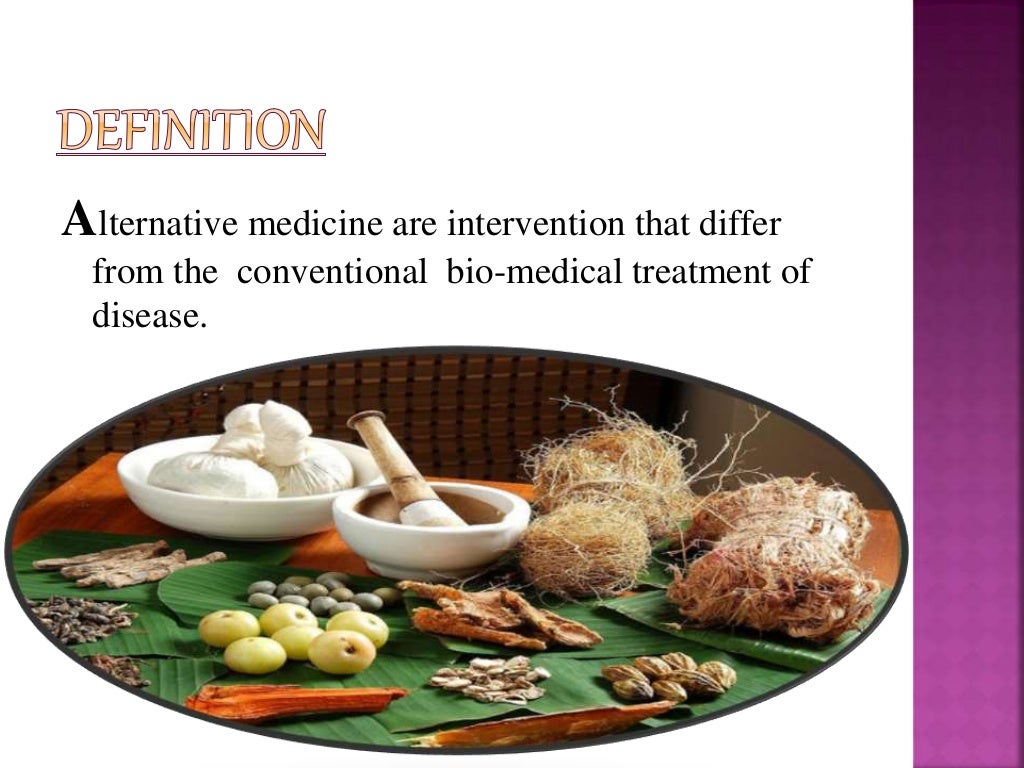 DEFINITION

Alternative medicine are intervention that differ from the conventional bio-medical treatment of disease.